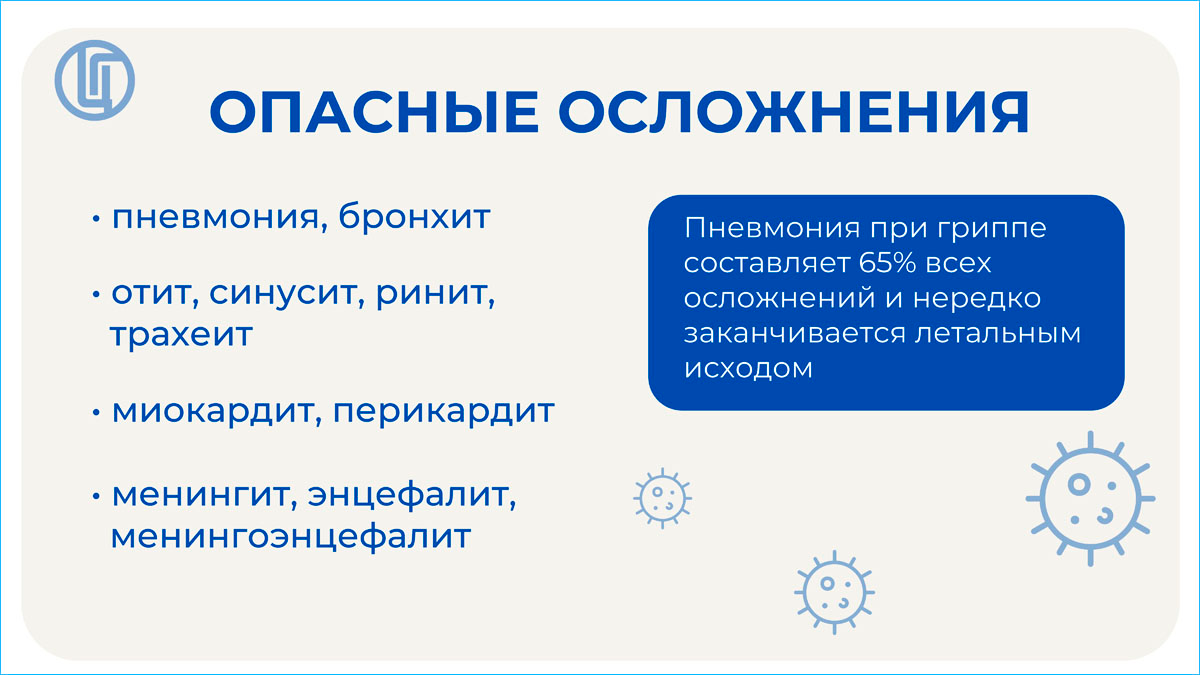 ОПАСНЫЕ ОСЛОЖНЕНИЯ

• пневмония, бронхит

• отит, синусит, ринит, трахеит

• миокардит, перикардит

• менингит, энцефалит, менингоэнцефалит

Пневмония при гриппе составляет 65% всех осложнений и нередко заканчивается летальным исходом